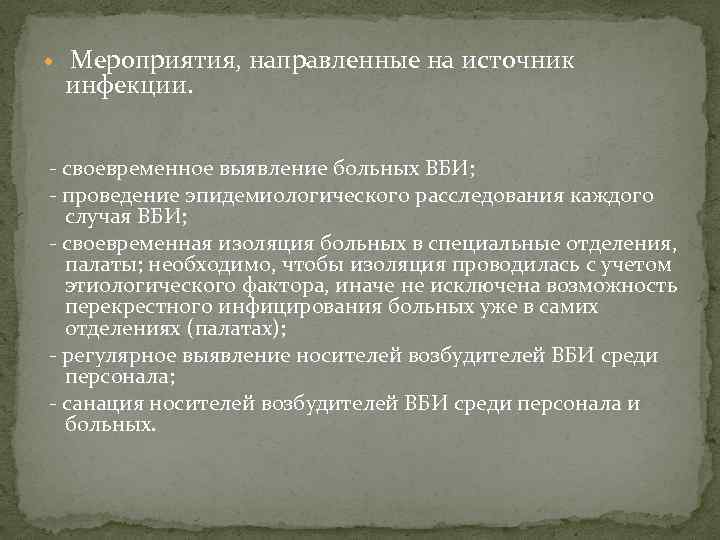 Мероприятия, направленные на источник инфекции.

- своевременное выявление больных ВБИ;
- проведение эпидемиологического расследования каждого случая ВБИ;
- своевременная изоляция больных в специальные отделения, палаты; необходимо, чтобы изоляция проводилась с учетом этиологического фактора, иначе не исключена возможность перекрестного инфицирования больных уже в самих отделениях (палатах);
- регулярное выявление носителей возбудителей ВБИ среди персонала;
- санация носителей возбудителей ВБИ среди персонала и больных.